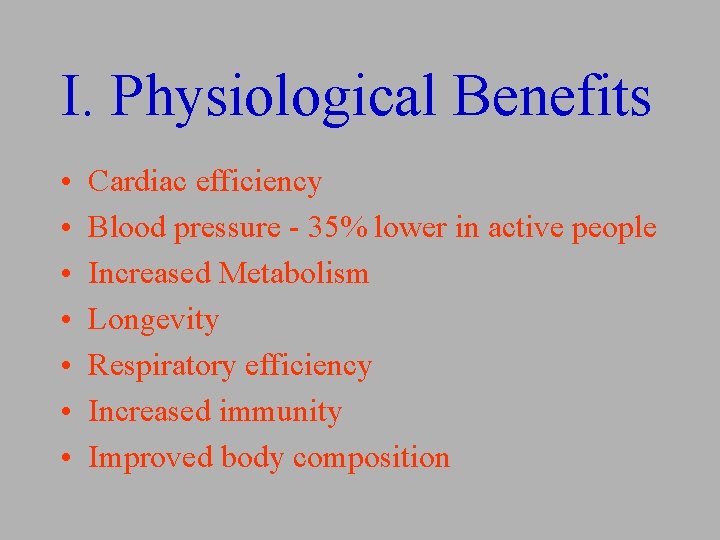 I. Physiological Benefits

• Cardiac efficiency
• Blood pressure - 35% lower in active people
• Increased Metabolism
• Longevity
• Respiratory efficiency
• Increased immunity
• Improved body composition